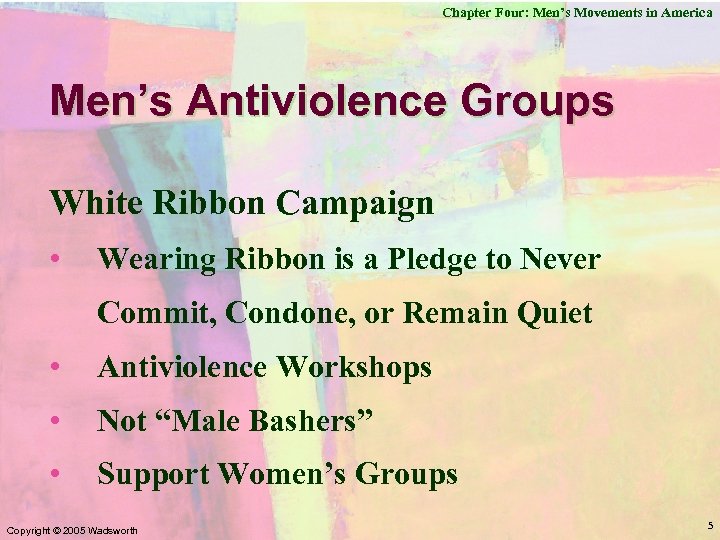 Chapter Four: Men's Movements in America

Men's Antiviolence Groups

White Ribbon Campaign

• Wearing Ribbon is a Pledge to Never Commit, Condone, or Remain Quiet

• Antiviolence Workshops

• Not "Male Bashers"

• Support Women's Groups

Copyright © 2005 Wadsworth

5